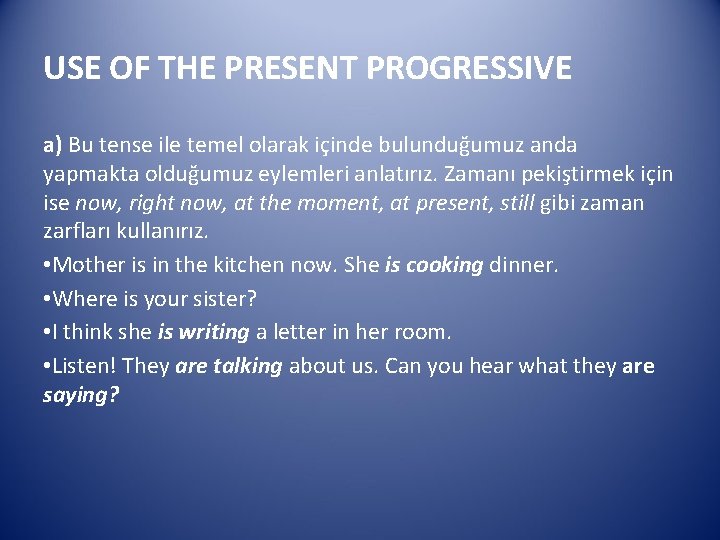 USE OF THE PRESENT PROGRESSIVE

a) Bu tense ile temel olarak içinde bulunduğumuz anda yapmakta olduğumuz eylemleri anlatırız. Zamanı pekiştirmek için ise now, right now, at the moment, at present, still gibi zaman zarfları kullanırız.

•Mother is in the kitchen now. She is cooking dinner.

•Where is your sister?

•I think she is writing a letter in her room.

•Listen! They are talking about us. Can you hear what they are saying?